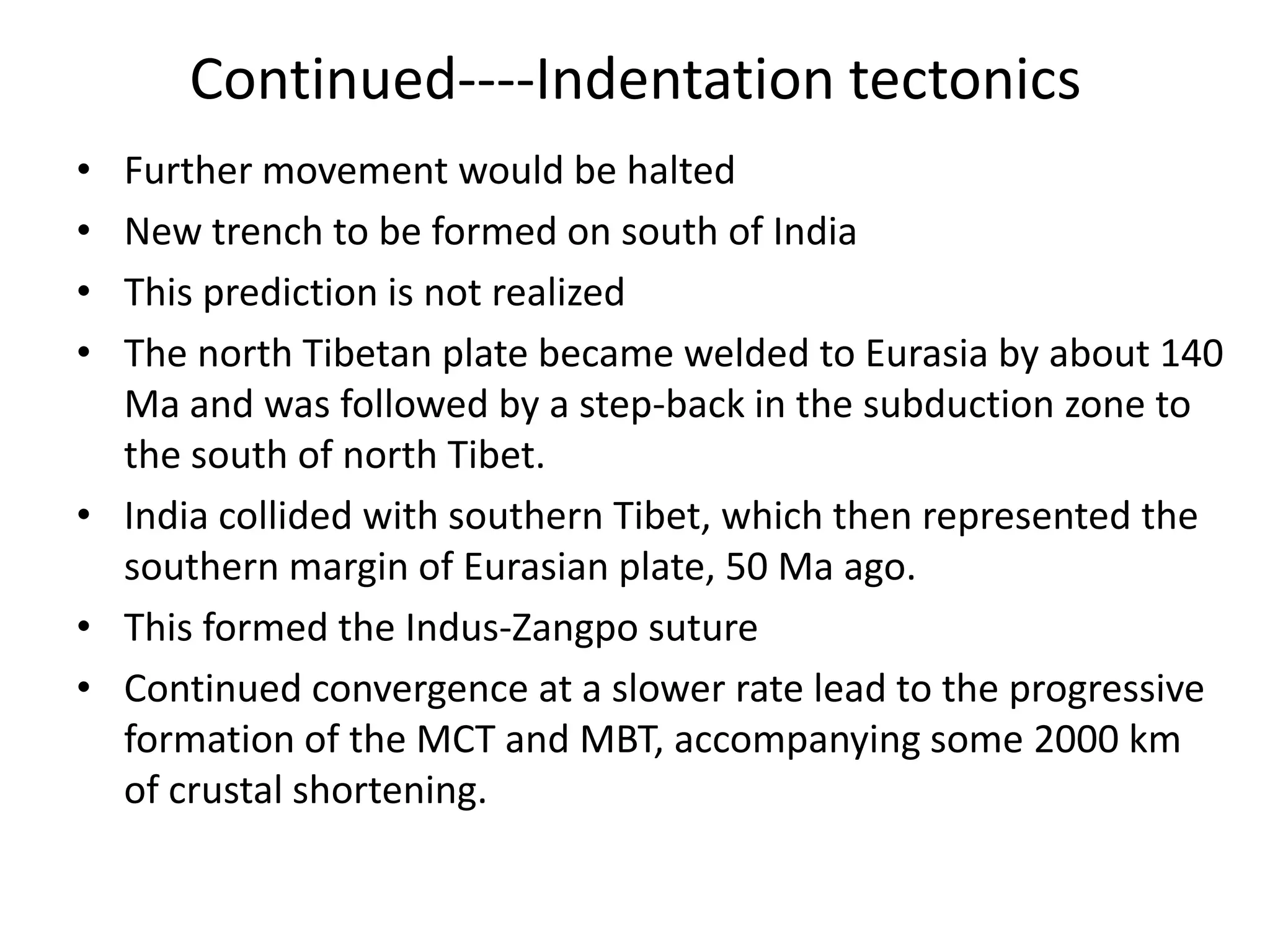 Continued----Indentation tectonics

• Further movement would be halted
• New trench to be formed on south of India
• This prediction is not realized
• The north Tibetan plate became welded to Eurasia by about 140 Ma and was followed by a step-back in the subduction zone to the south of north Tibet.
• India collided with southern Tibet, which then represented the southern margin of Eurasian plate, 50 Ma ago.
• This formed the Indus-Zangpo suture
• Continued convergence at a slower rate lead to the progressive formation of the MCT and MBT, accompanying some 2000 km of crustal shortening.